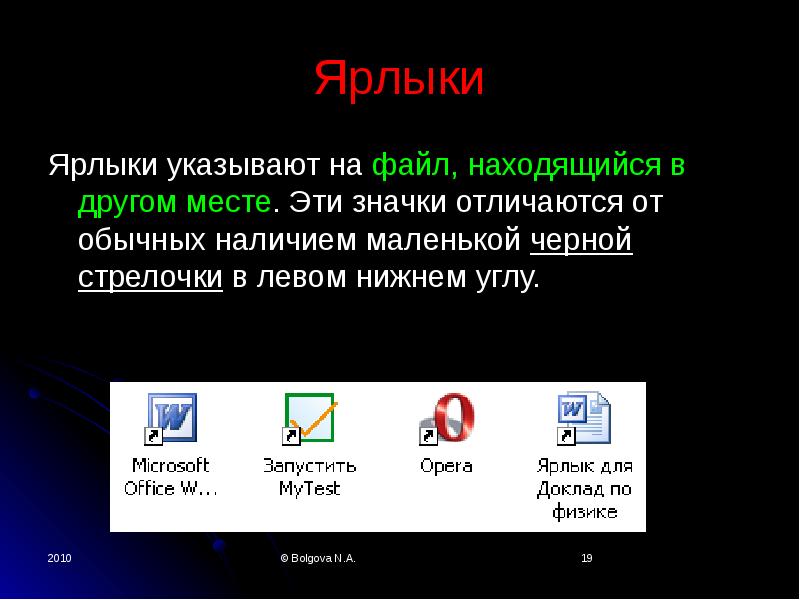 Ярлыки

Ярлыки указывают на файл, находящийся в другом месте. Эти значки отличаются от обычных наличием маленькой черной стрелочки в левом нижнем углу.

Microsoft Office W...

Запустить MyTest

Opera

Ярлык для Доклад по физике

2010

© Bolgova N.A.

19